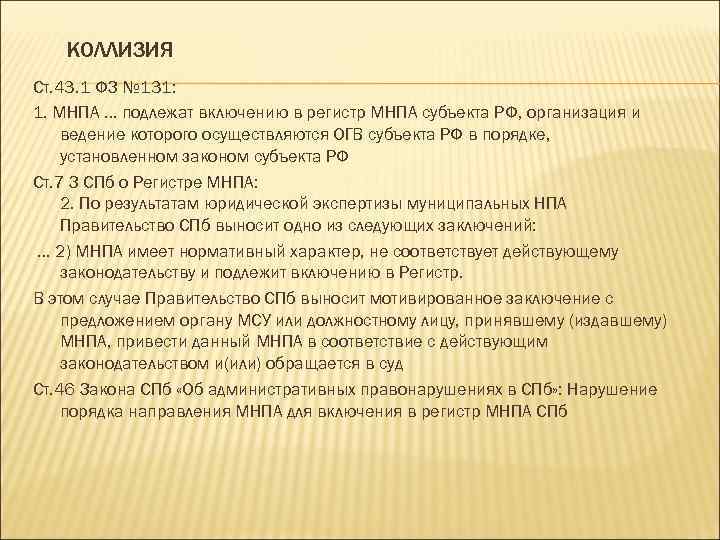 КОЛЛИЗИЯ

Ст.43.1 ФЗ №131:

1. МНПА … подлежат включению в регистр МНПА субъекта РФ, организация и ведение которого осуществляются ОГВ субъекта РФ в порядке, установленном законом субъекта РФ

Ст.7 З СПб о Регистре МНПА:
2. По результатам юридической экспертизы муниципальных НПА Правительство СПб выносит одно из следующих заключений:

… 2) МНПА имеет нормативный характер, не соответствует действующему законодательству и подлежит включению в Регистр.

В этом случае Правительство СПб выносит мотивированное заключение с предложением органу МСУ или должностному лицу, принявшему (издавшему) МНПА, привести данный МНПА в соответствие с действующим законодательством и(или) обращается в суд

Ст.46 Закона СПб «Об административных правонарушениях в СПб»: Нарушение порядка направления МНПА для включения в регистр МНПА СПб